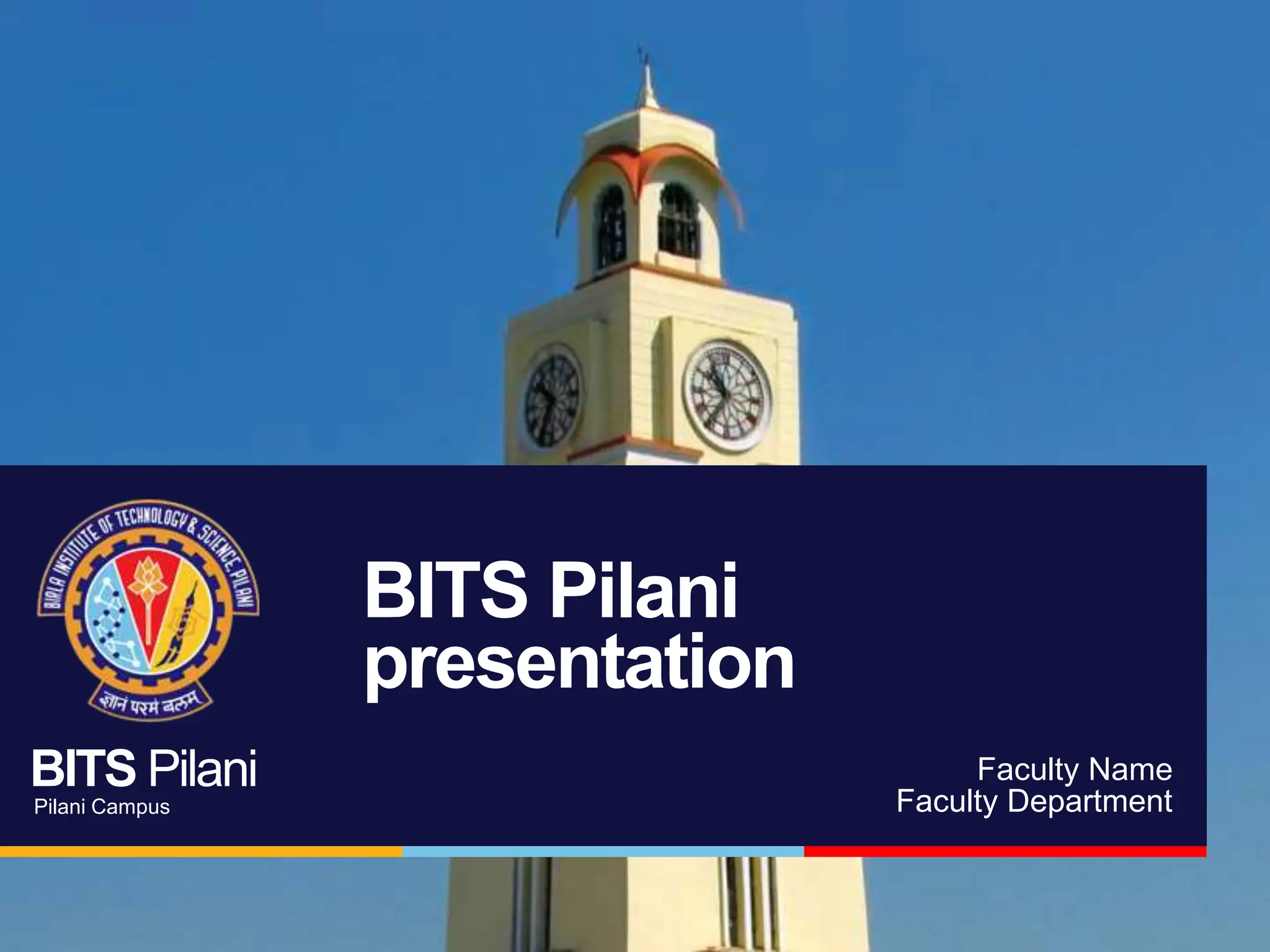 BIRLA INSTITUTE OF TECHNOLOGY & SCIENCE, PILANI

ज्ञानं परमं बलम्

BITS Pilani
Pilani Campus

BITS Pilani presentation

Faculty Name
Faculty Department